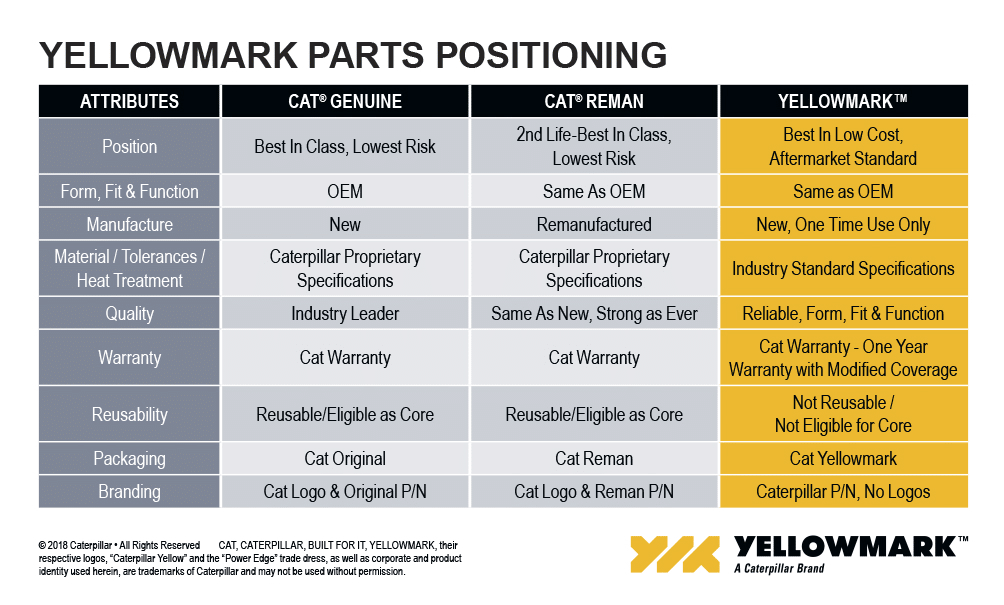 YELLOWMARK PARTS POSITIONING

| ATTRIBUTES | CAT® GENUINE | CAT® REMAN | YELLOWMARK™ |
|---|---|---|---|
| Position | Best In Class, Lowest Risk | 2nd Life-Best In Class, Lowest Risk | Best In Low Cost, Aftermarket Standard |
| Form, Fit & Function | OEM | Same As OEM | Same as OEM |
| Manufacture | New | Remanufactured | New, One Time Use Only |
| Material / Tolerances / Heat Treatment | Caterpillar Proprietary Specifications | Caterpillar Proprietary Specifications | Industry Standard Specifications |
| Quality | Industry Leader | Same As New, Strong as Ever | Reliable, Form, Fit & Function |
| Warranty | Cat Warranty | Cat Warranty | Cat Warranty - One Year Warranty with Modified Coverage |
| Reusability | Reusable/Eligible as Core | Reusable/Eligible as Core | Not Reusable / Not Eligible for Core |
| Packaging | Cat Original | Cat Reman | Cat Yellowmark |
| Branding | Cat Logo & Original P/N | Cat Logo & Reman P/N | Caterpillar P/N, No Logos |

© 2018 Caterpillar • All Rights Reserved CAT, CATERPILLAR, BUILT FOR IT, YELLOWMARK, their respective logos, "Caterpillar Yellow" and the "Power Edge" trade dress, as well as corporate and product identity used herein, are trademarks of Caterpillar and may not be used without permission.

YELLOWMARK™
A Caterpillar Brand